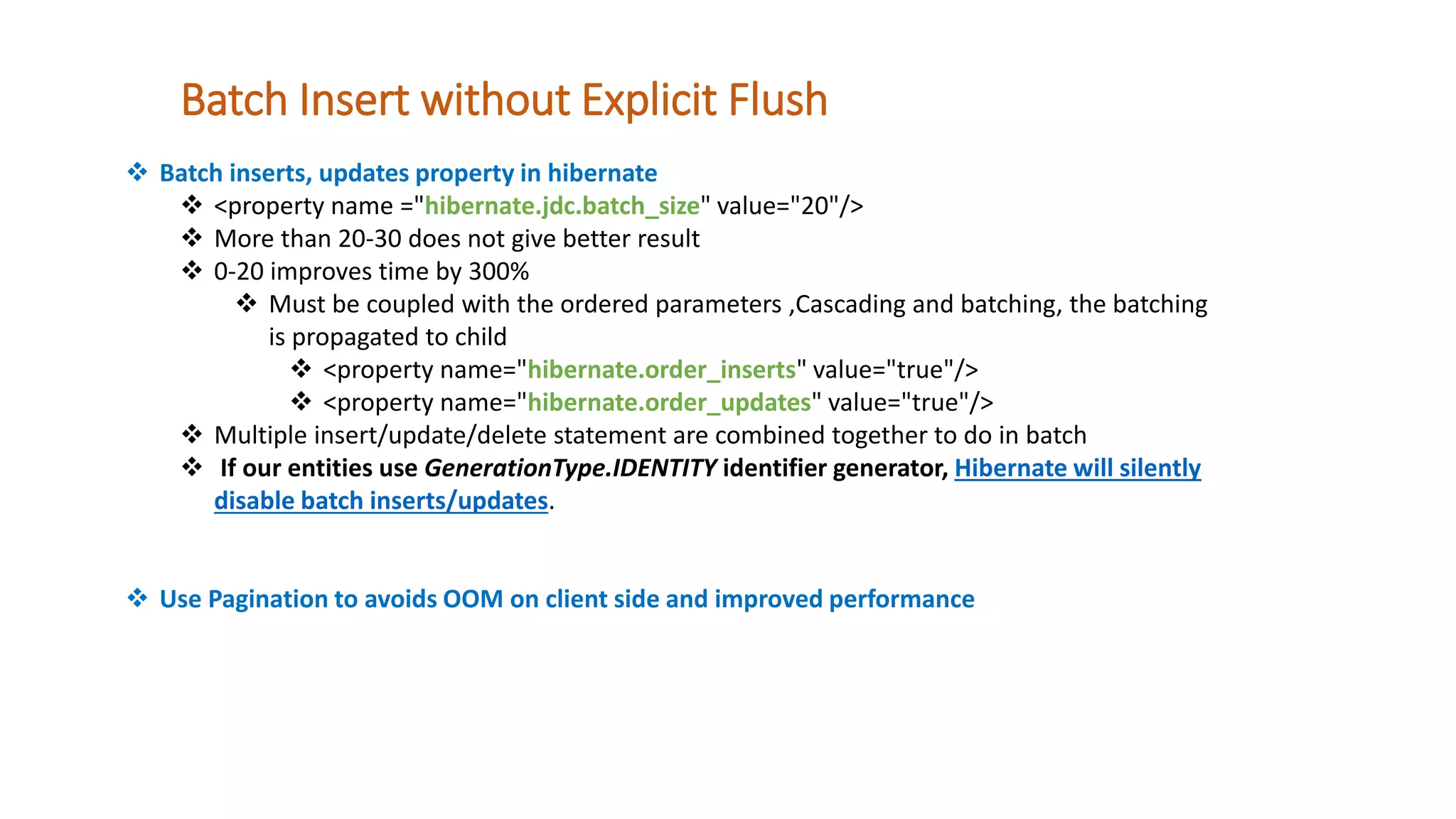 Batch Insert without Explicit Flush

❖ Batch inserts, updates property in hibernate
❖ <property name ="hibernate.jdc.batch_size" value="20"/>
❖ More than 20-30 does not give better result
❖ 0-20 improves time by 300%
❖ Must be coupled with the ordered parameters ,Cascading and batching, the batching is propagated to child
❖ <property name="hibernate.order_inserts" value="true"/>
❖ <property name="hibernate.order_updates" value="true"/>
❖ Multiple insert/update/delete statement are combined together to do in batch
❖ If our entities use GenerationType.IDENTITY identifier generator, Hibernate will silently disable batch inserts/updates.

❖ Use Pagination to avoids OOM on client side and improved performance